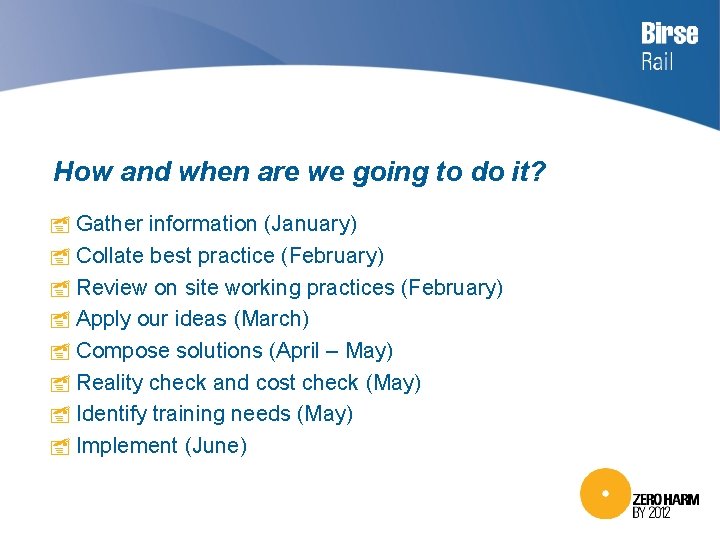 Birse
Rail

How and when are we going to do it?

Gather information (January)
Collate best practice (February)
Review on site working practices (February)
Apply our ideas (March)
Compose solutions (April – May)
Reality check and cost check (May)
Identify training needs (May)
Implement (June)

ZERO HARM
BY 2012